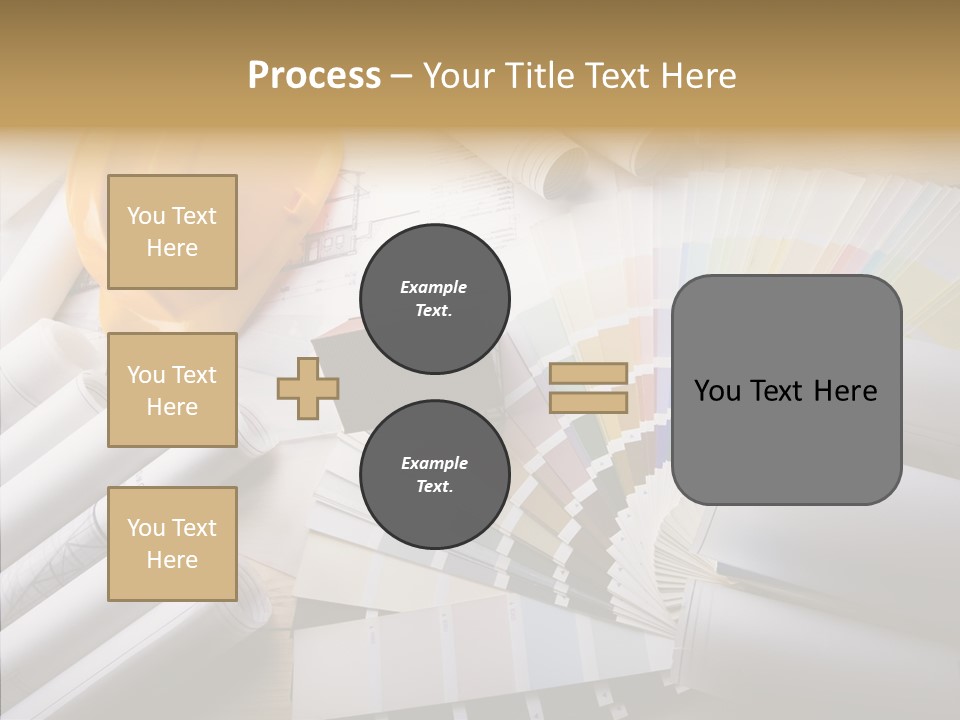 Process – Your Title Text Here

You Text Here

You Text Here

You Text Here

Example Text.

Example Text.

You Text Here